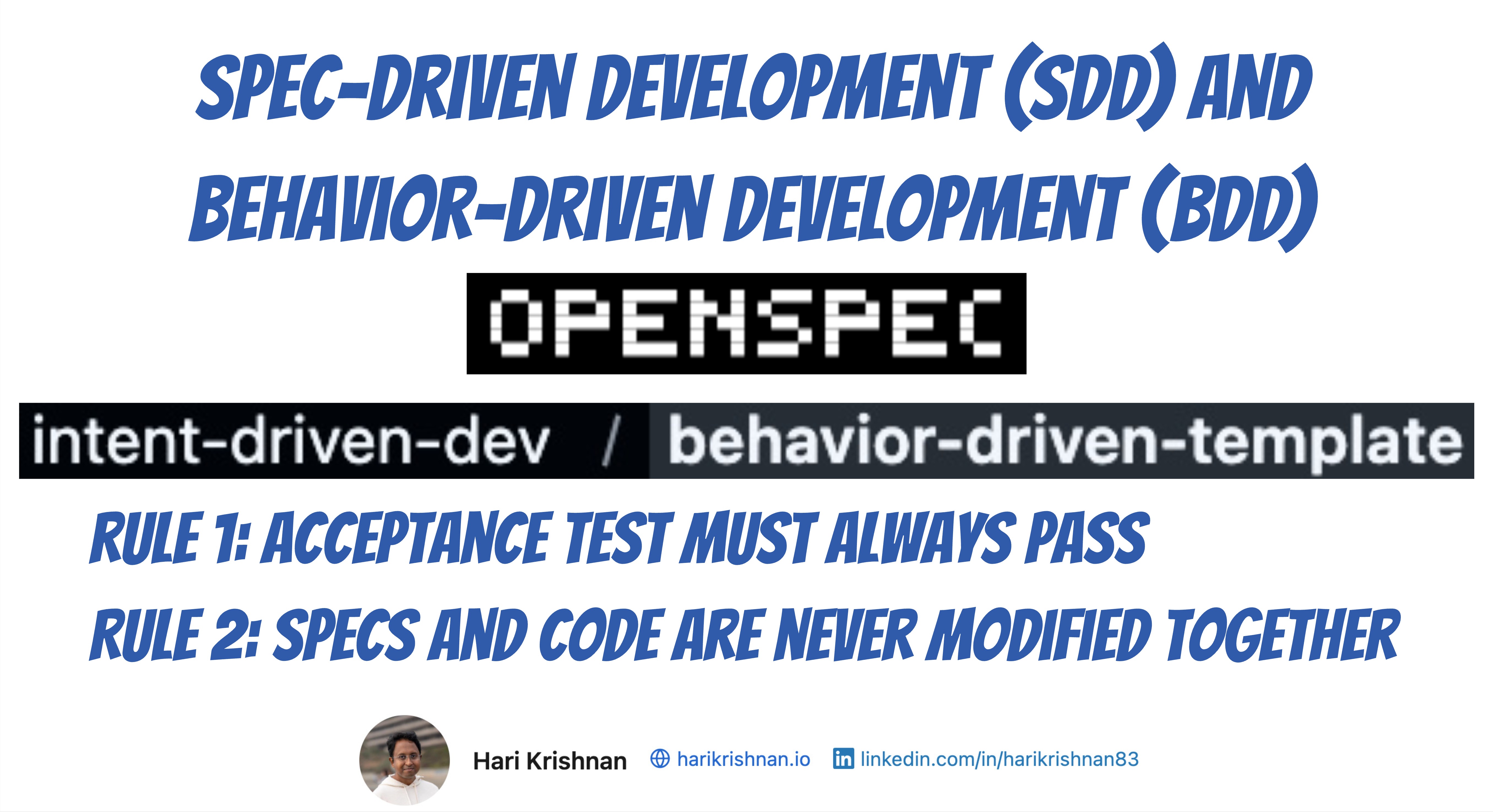 SPEC-DRIVEN DEVELOPMENT (SDD) AND BEHAVIOR-DRIVEN DEVELOPMENT (BDD)

OPENSPEC

intent-driven-dev / behavior-driven-template

RULE 1: ACCEPTANCE TEST MUST ALWAYS PASS

RULE 2: SPECS AND CODE ARE NEVER MODIFIED TOGETHER

Hari Krishnan harikrishnan.io linkedin.com/in/harikrishnan83